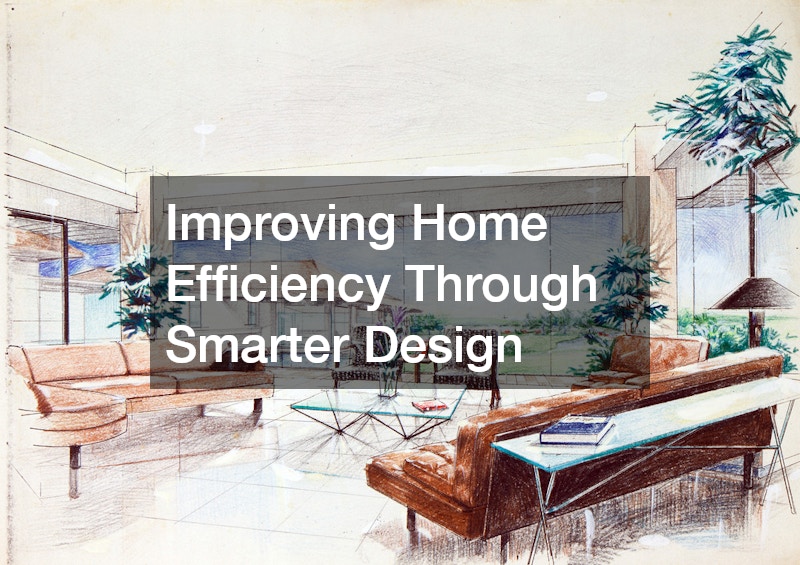 Improving Home Efficiency Through Smarter Design